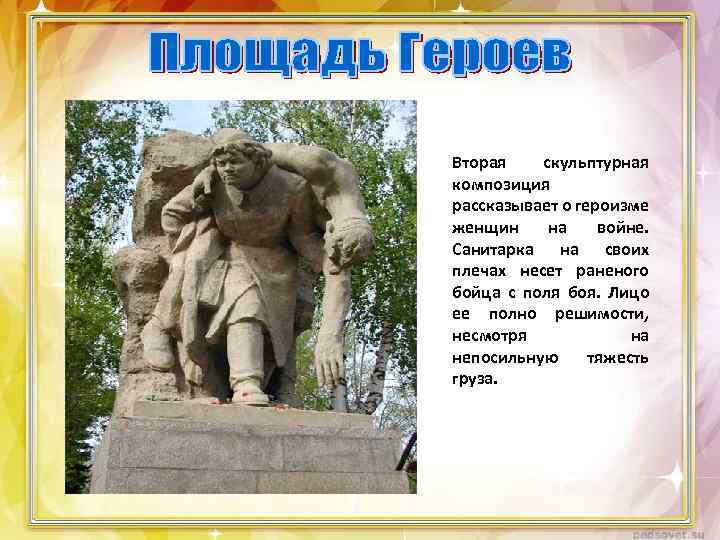 Площадь Героев

Вторая скульптурная композиция рассказывает о героизме женщин на войне. Санитарка на своих плечах несет раненого бойца с поля боя. Лицо ее полно решимости, несмотря на непосильную тяжесть груза.

pedsovet.su